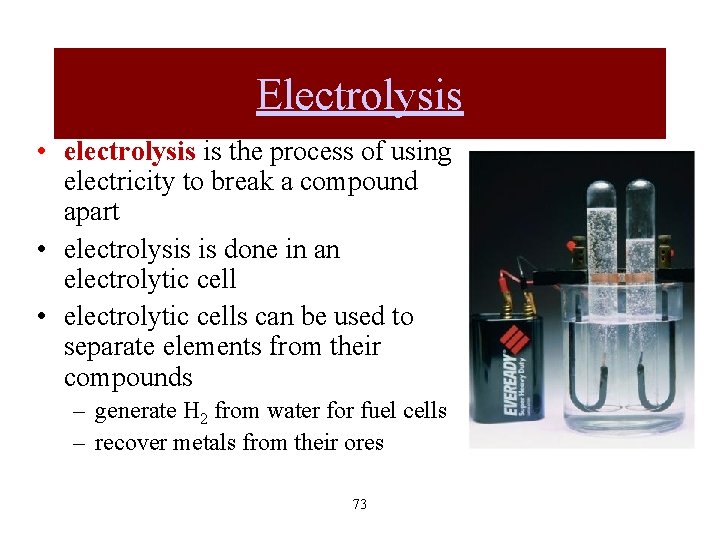 Electrolysis

• electrolysis is the process of using electricity to break a compound apart
• electrolysis is done in an electrolytic cell
• electrolytic cells can be used to separate elements from their compounds
– generate $H_2$ from water for fuel cells
– recover metals from their ores

EVEREADY
Super Heavy Duty

73